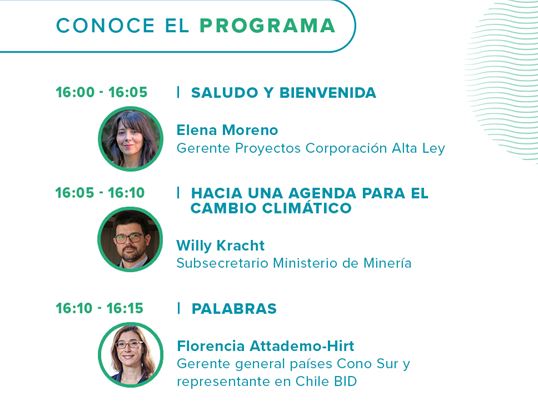 CONOCE EL PROGRAMA

16:00 - 16:05 | SALUDO Y BIENVENIDA

Elena Moreno
Gerente Proyectos Corporación Alta Ley

16:05 - 16:10 | HACIA UNA AGENDA PARA EL CAMBIO CLIMÁTICO

Willy Kracht
Subsecretario Ministerio de Minería

16:10 - 16:15 | PALABRAS

Florencia Attademo-Hirt
Gerente general países Cono Sur y representante en Chile BID